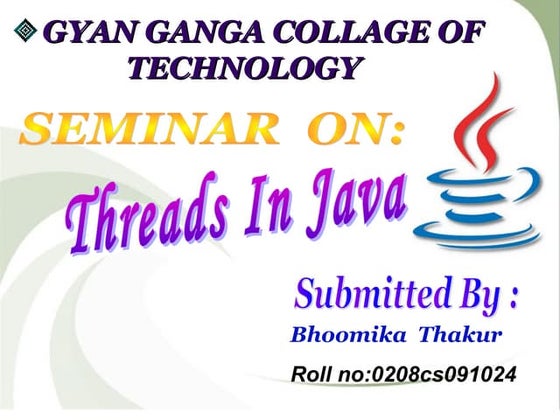 GYAN GANGA COLLAGE OF TECHNOLOGY

SEMINAR ON:

Threads In Java

Submitted By :

Bhoomika Thakur

Roll no:0208cs091024